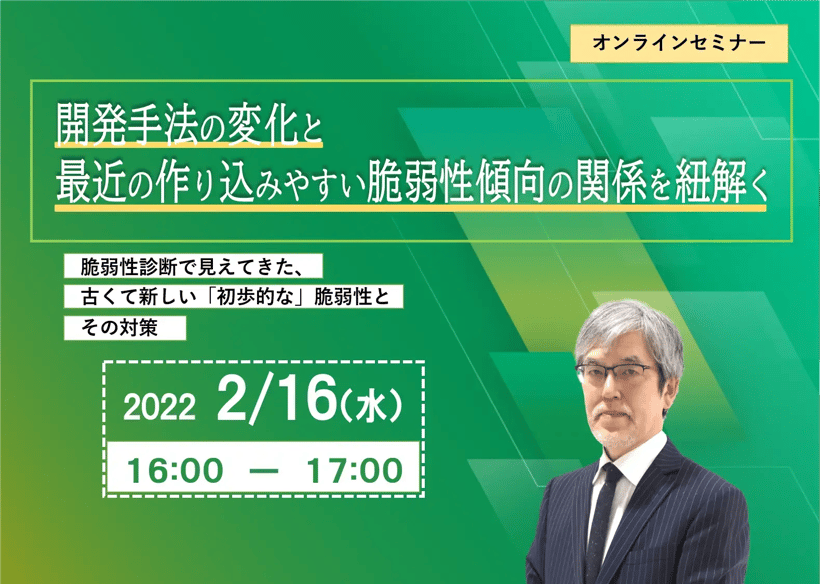 オンラインセミナー

開発手法の変化と
最近の作り込みやすい脆弱性傾向の関係を紐解く

脆弱性診断で見えてきた、
古くて新しい「初歩的な」脆弱性と
その対策

2022 2/16(水)

16:00 — 17:00